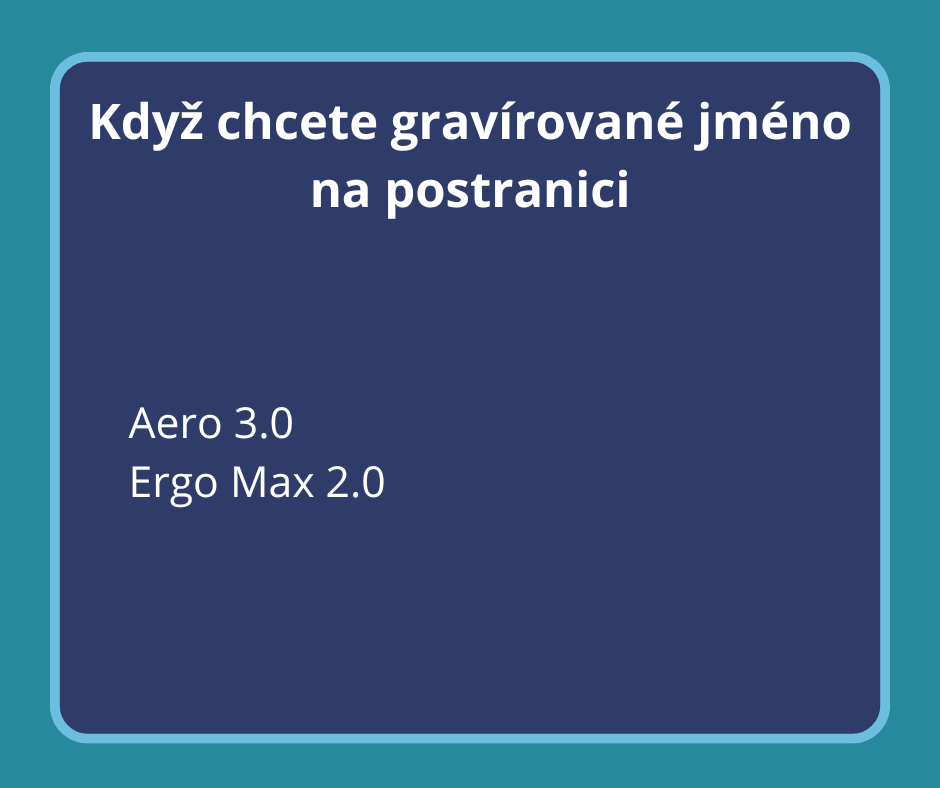 Když chcete gravírované jméno na postranici

Aero 3.0
Ergo Max 2.0